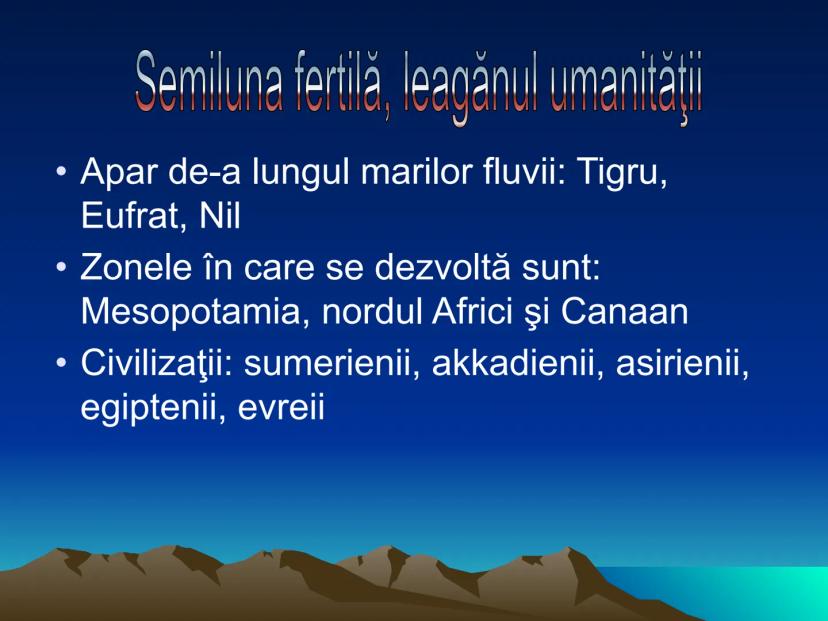 Semiluna fertilă, leagănul umanităţii

• Apar de-a lungul marilor fluvii: Tigru, Eufrat, Nil
• Zonele în care se dezvoltă sunt: Mesopotamia, nordul Africi şi Canaan
• Civilizaţii: sumerienii, akkadienii, asirienii, egiptenii, evreii